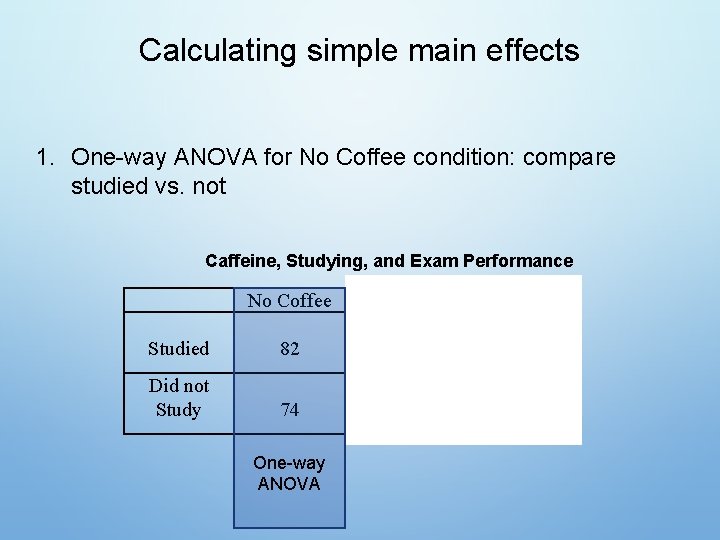 Calculating simple main effects

1. One-way ANOVA for No Coffee condition: compare studied vs. not

Caffeine, Studying, and Exam Performance

|  | No Coffee |
|---|---|
| Studied | 82 |
| Did not Study | 74 |
|  | One-way ANOVA |